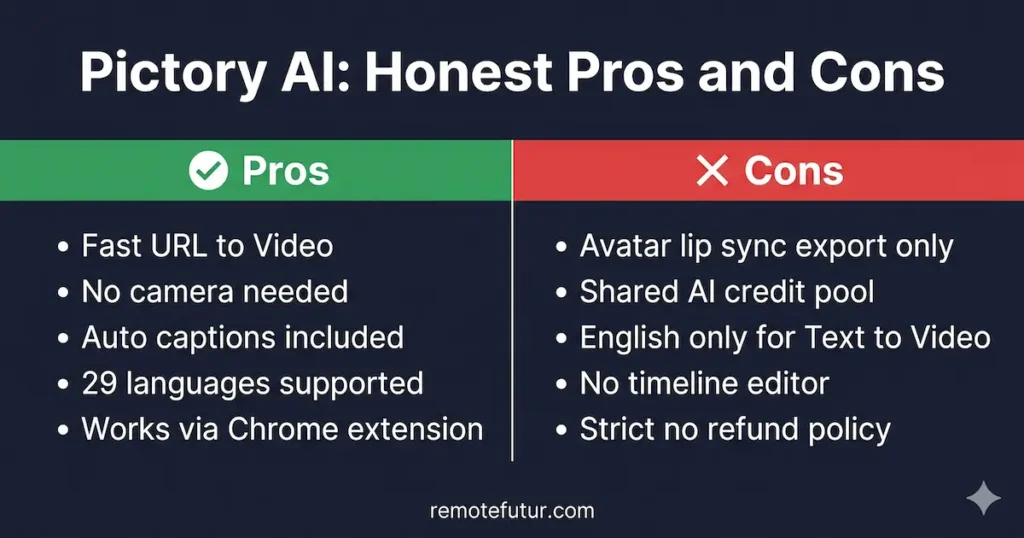 Pictory AI: Honest Pros and Cons

Pros

- Fast URL to Video
- No camera needed
- Auto captions included
- 29 languages supported
- Works via Chrome extension

Cons

- Avatar lip sync export only
- Shared AI credit pool
- English only for Text to Video
- No timeline editor
- Strict no refund policy

remotefutur.com